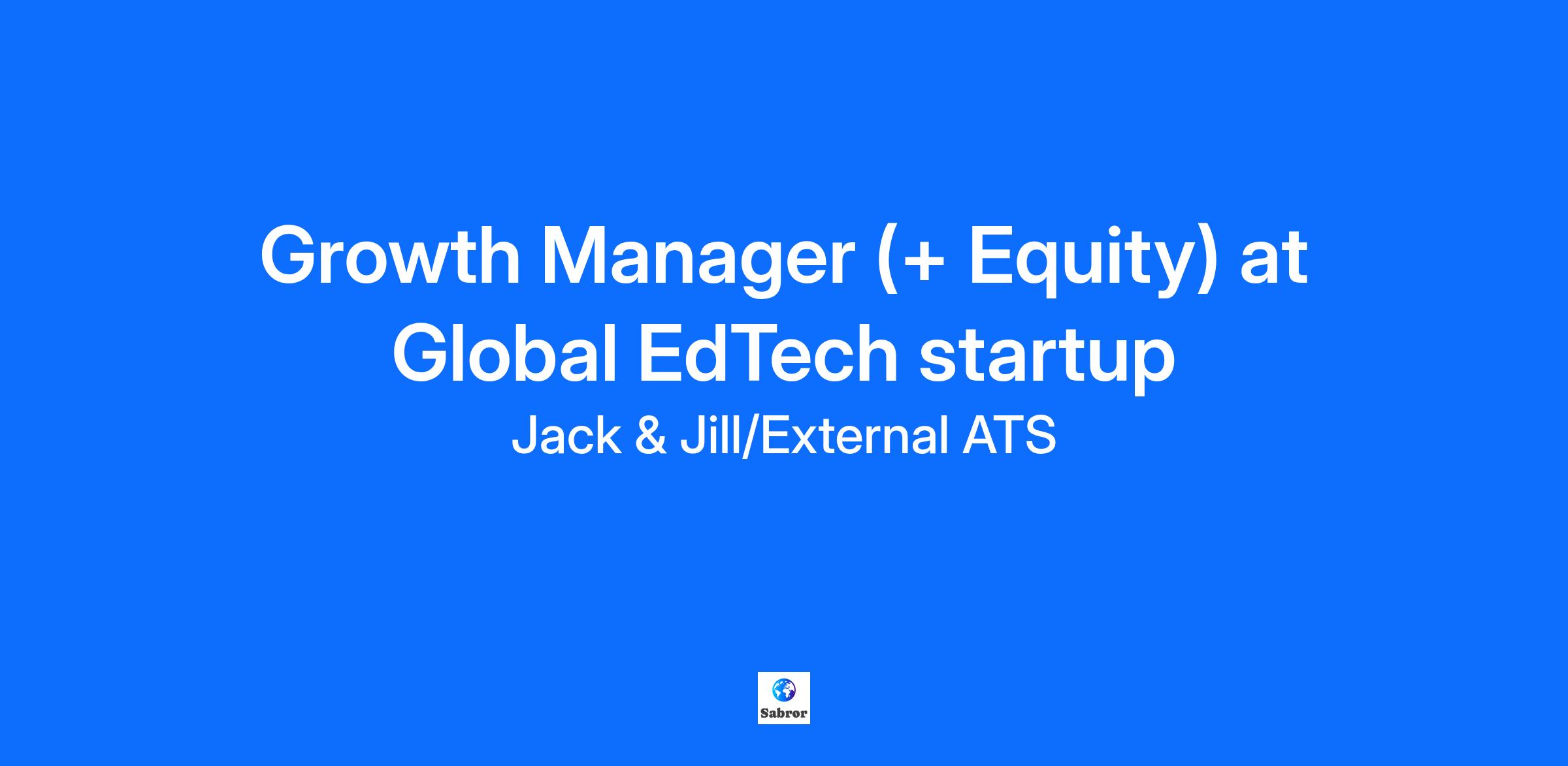 Growth Manager (+ Equity) at Global EdTech startup

Jack & Jill/External ATS

Sabror